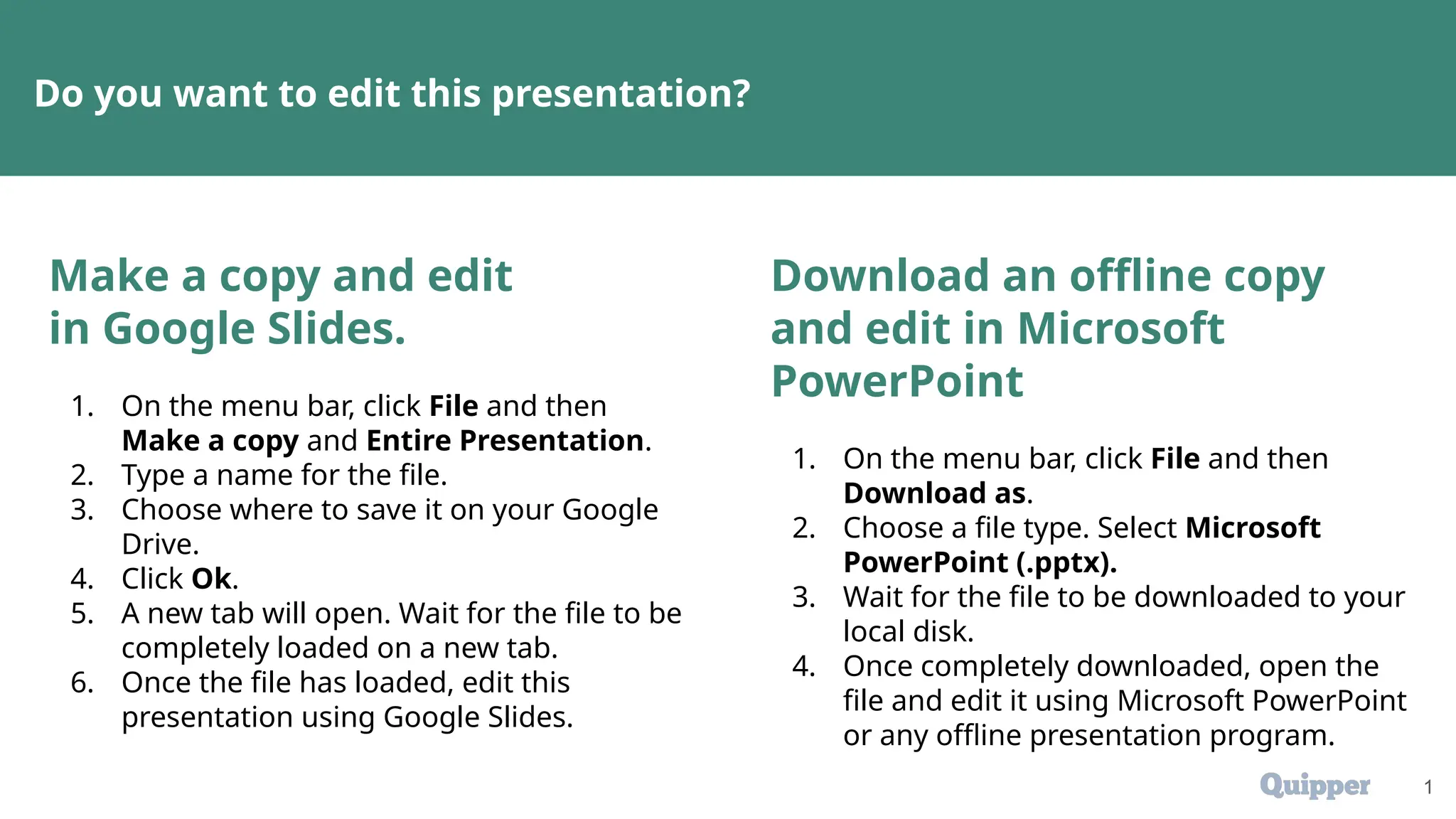 Do you want to edit this presentation?

Make a copy and edit in Google Slides.

1. On the menu bar, click File and then Make a copy and Entire Presentation.
2. Type a name for the file.
3. Choose where to save it on your Google Drive.
4. Click Ok.
5. A new tab will open. Wait for the file to be completely loaded on a new tab.
6. Once the file has loaded, edit this presentation using Google Slides.

Download an offline copy and edit in Microsoft PowerPoint

1. On the menu bar, click File and then Download as.
2. Choose a file type. Select Microsoft PowerPoint (.pptx).
3. Wait for the file to be downloaded to your local disk.
4. Once completely downloaded, open the file and edit it using Microsoft PowerPoint or any offline presentation program.

Quipper 1